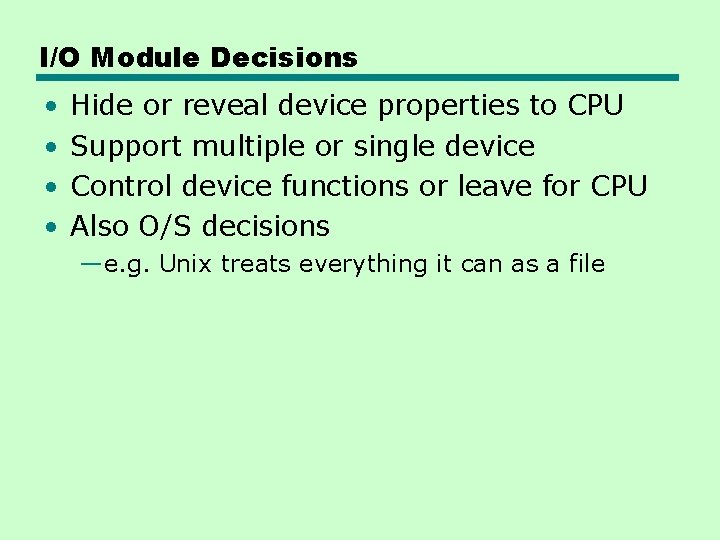 I/O Module Decisions

• Hide or reveal device properties to CPU
• Support multiple or single device
• Control device functions or leave for CPU
• Also O/S decisions
—e.g. Unix treats everything it can as a file